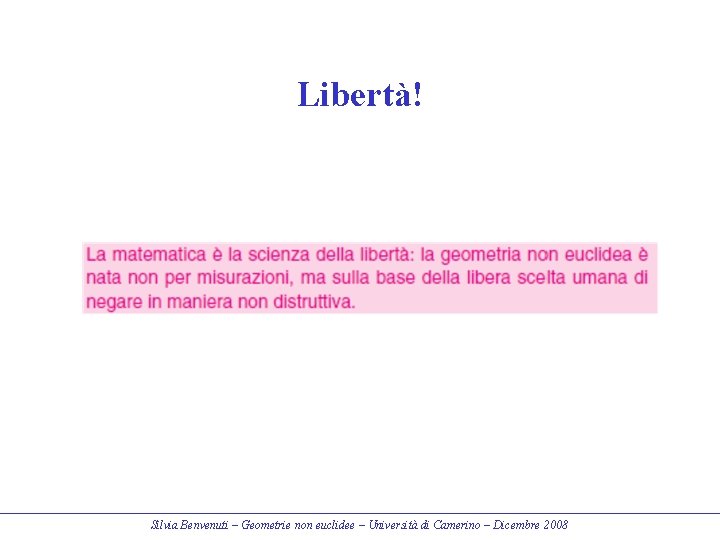 Libertà!

La matematica è la scienza della libertà: la geometria non euclidea è nata non per misurazioni, ma sulla base della libera scelta umana di negare in maniera non distruttiva.

Silvia Benvenuti – Geometrie non euclidee – Università di Camerino – Dicembre 2008